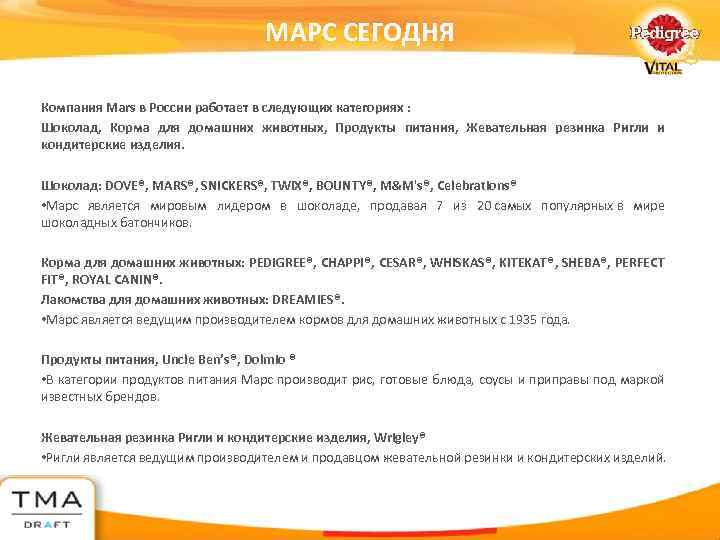 МАРС СЕГОДНЯ

Pedigree VITAL

Компания Mars в России работает в следующих категориях :

Шоколад, Корма для домашних животных, Продукты питания, Жевательная резинка Ригли и кондитерские изделия.

Шоколад: DOVE®, MARS®, SNICKERS®, TWIX®, BOUNTY®, M&M's®, Celebrations®

•Марс является мировым лидером в шоколаде, продавая 7 из 20 самых популярных в мире шоколадных батончиков.

Корма для домашних животных: PEDIGREE®, CHAPPI®, CESAR®, WHISKAS®, KITEKAT®, SHEBA®, PERFECT FIT®, ROYAL CANIN®.

Лакомства для домашних животных: DREAMIES®.

•Марс является ведущим производителем кормов для домашних животных с 1935 года.

Продукты питания, Uncle Ben's®, Dolmio ®

•В категории продуктов питания Марс производит рис, готовые блюда, соусы и приправы под маркой известных брендов.

Жевательная резинка Ригли и кондитерские изделия, Wrigley®

•Ригли является ведущим производителем и продавцом жевательной резинки и кондитерских изделий.

TMA
DRAFT